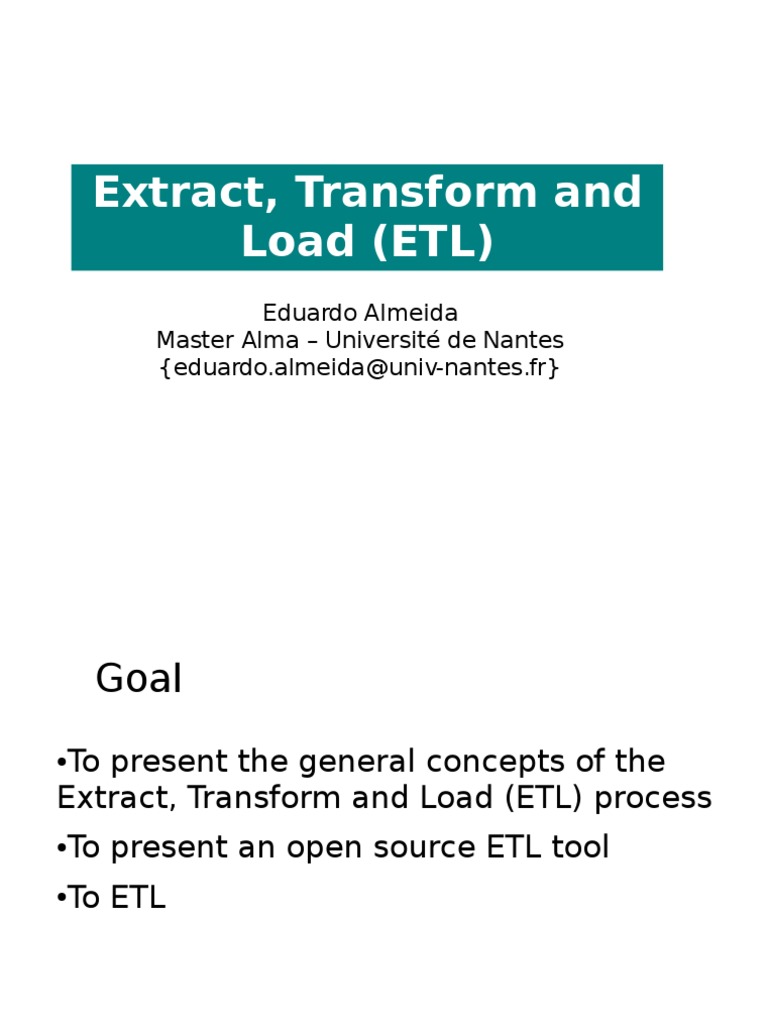 Extract, Transform and Load (ETL)

Eduardo Almeida
Master Alma – Université de Nantes
{eduardo.almeida@univ-nantes.fr}

Goal

•To present the general concepts of the Extract, Transform and Load (ETL) process

•To present an open source ETL tool

•To ETL